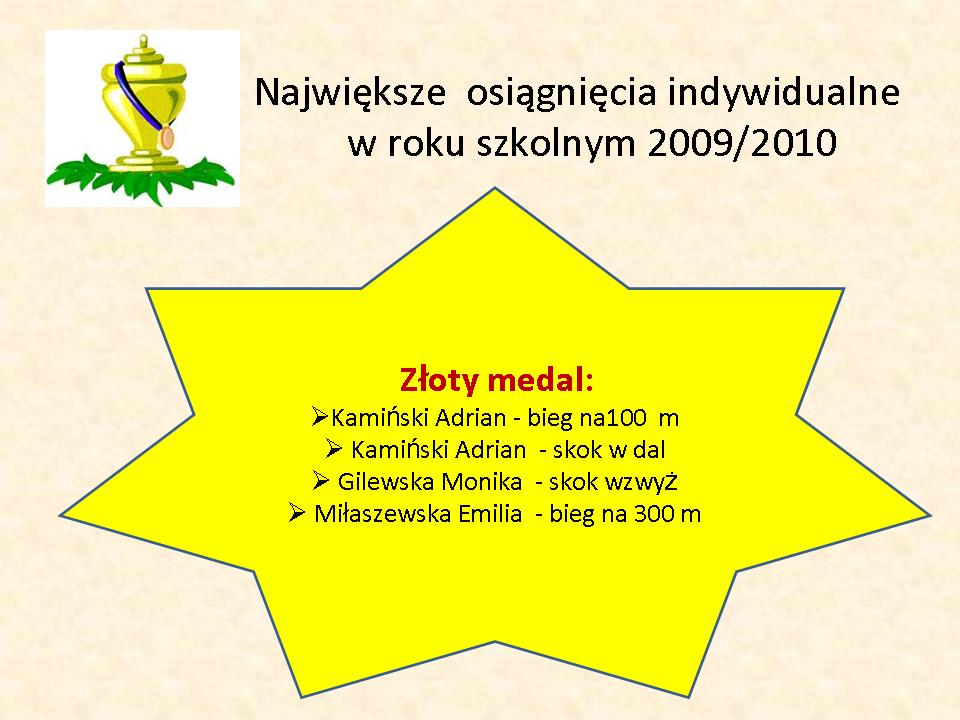 Największe osiągnięcia indywidualne w roku szkolnym 2009/2010

Złoty medal:
➢Kamiński Adrian - bieg na100 m
➢ Kamiński Adrian - skok w dal
➢ Gilewska Monika - skok wzwyż
➢ Miłaszewska Emilia - bieg na 300 m